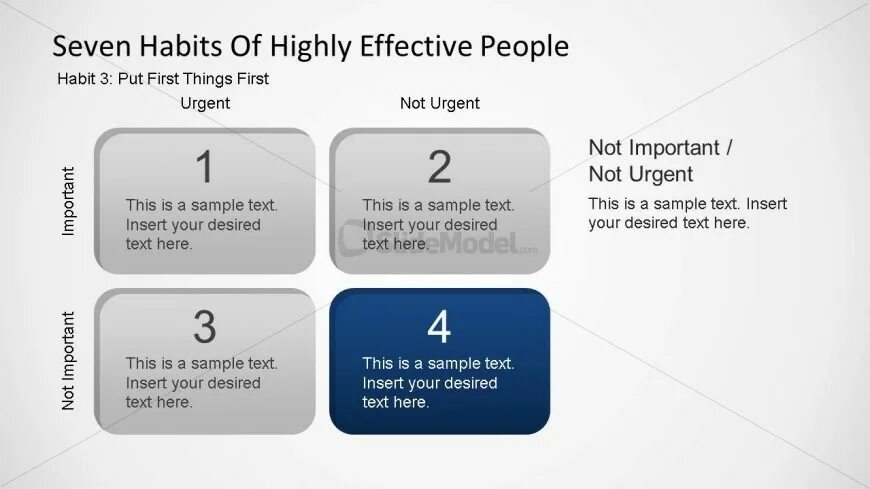 Seven Habits Of Highly Effective People

Habit 3: Put First Things First

Urgent

Not Urgent

Important

Not Important

1
This is a sample text. Insert your desired text here.

2
This is a sample text. Insert your desired text here.

SlideModel.com

3
This is a sample text. Insert your desired text here.

4
This is a sample text. Insert your desired text here.

Not Important / Not Urgent

This is a sample text. Insert your desired text here.